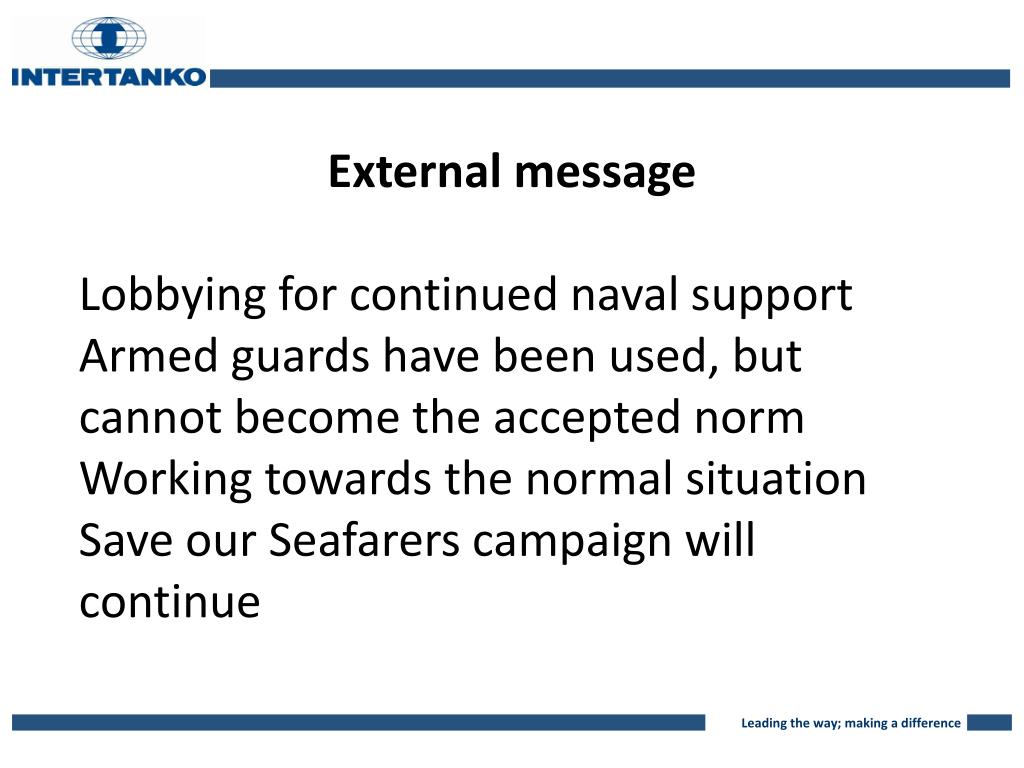 INTERTANKO

External message

Lobbying for continued naval support

Armed guards have been used, but cannot become the accepted norm

Working towards the normal situation

Save our Seafarers campaign will continue

Leading the way; making a difference